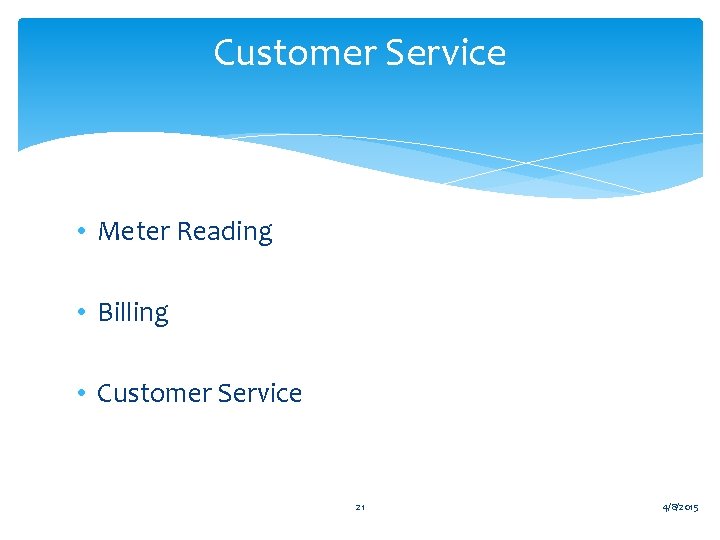 Customer Service

• Meter Reading

• Billing

• Customer Service

21

4/8/2015